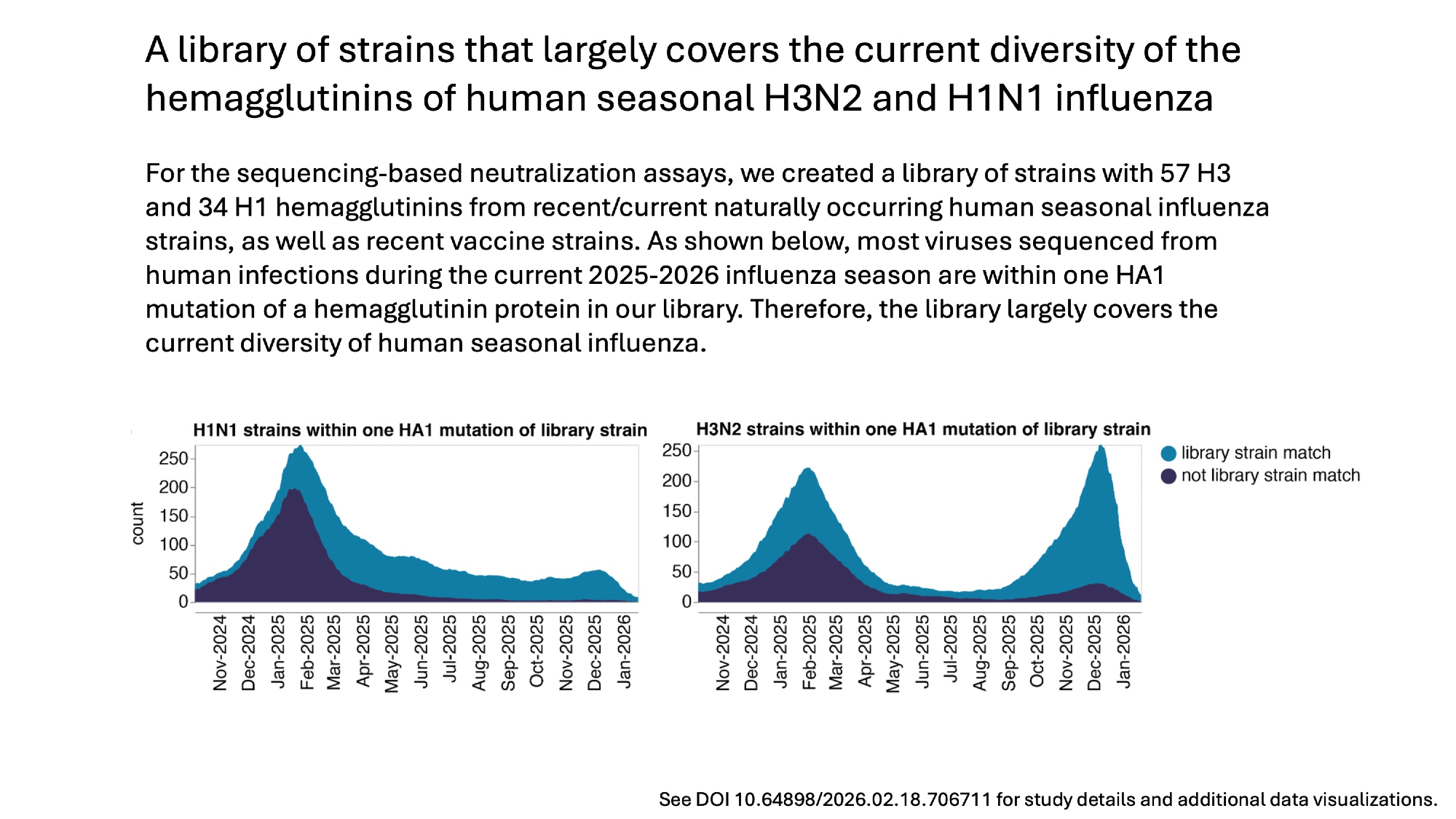 A library of strains that largely covers the current diversity of the hemagglutinins of human seasonal H3N2 and H1N1 influenza

For the sequencing-based neutralization assays, we created a library of strains with 57 H3 and 34 H1 hemagglutinins from recent/current naturally occurring human seasonal influenza strains, as well as recent vaccine strains. As shown below, most viruses sequenced from human infections during the current 2025-2026 influenza season are within one HA1 mutation of a hemagglutinin protein in our library. Therefore, the library largely covers the current diversity of human seasonal influenza.

H1N1 strains within one HA1 mutation of library strain

count

250
200
150
100
50
0

Nov-2024
Dec-2024
Jan-2025
Feb-2025
Mar-2025
Apr-2025
May-2025
Jun-2025
Jul-2025
Aug-2025
Sep-2025
Oct-2025
Nov-2025
Dec-2025
Jan-2026

H3N2 strains within one HA1 mutation of library strain

250
200
150
100
50
0

Nov-2024
Dec-2024
Jan-2025
Feb-2025
Mar-2025
Apr-2025
May-2025
Jun-2025
Jul-2025
Aug-2025
Sep-2025
Oct-2025
Nov-2025
Dec-2025
Jan-2026

library strain match
not library strain match

See DOI 10.64898/2026.02.18.706711 for study details and additional data visualizations.